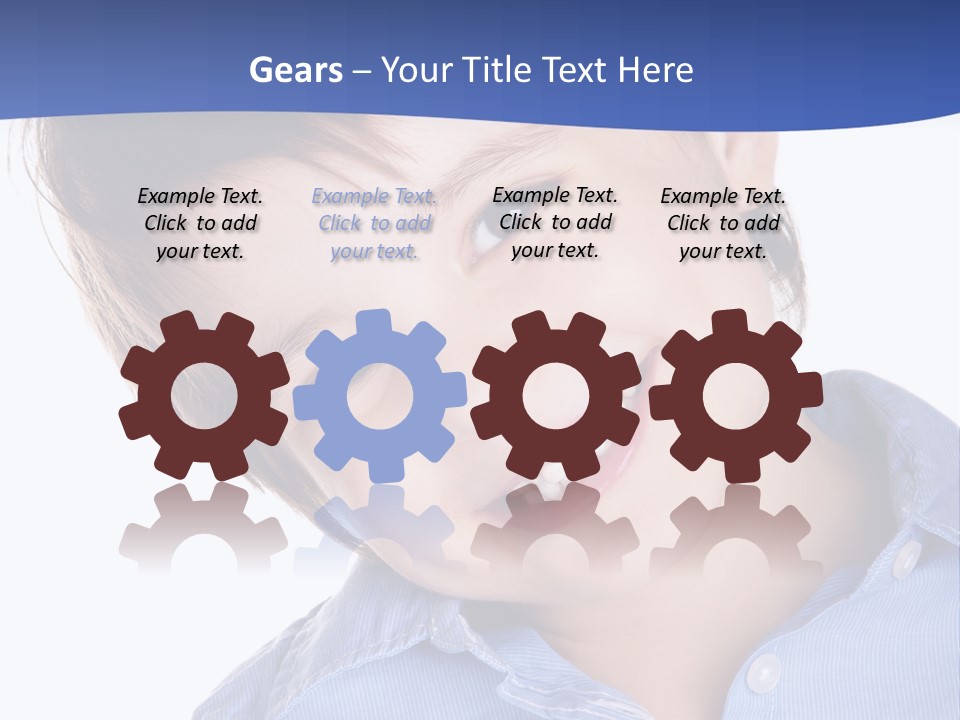 Gears – Your Title Text Here

Example Text. Click to add your text.

Example Text. Click to add your text.

Example Text. Click to add your text.

Example Text. Click to add your text.